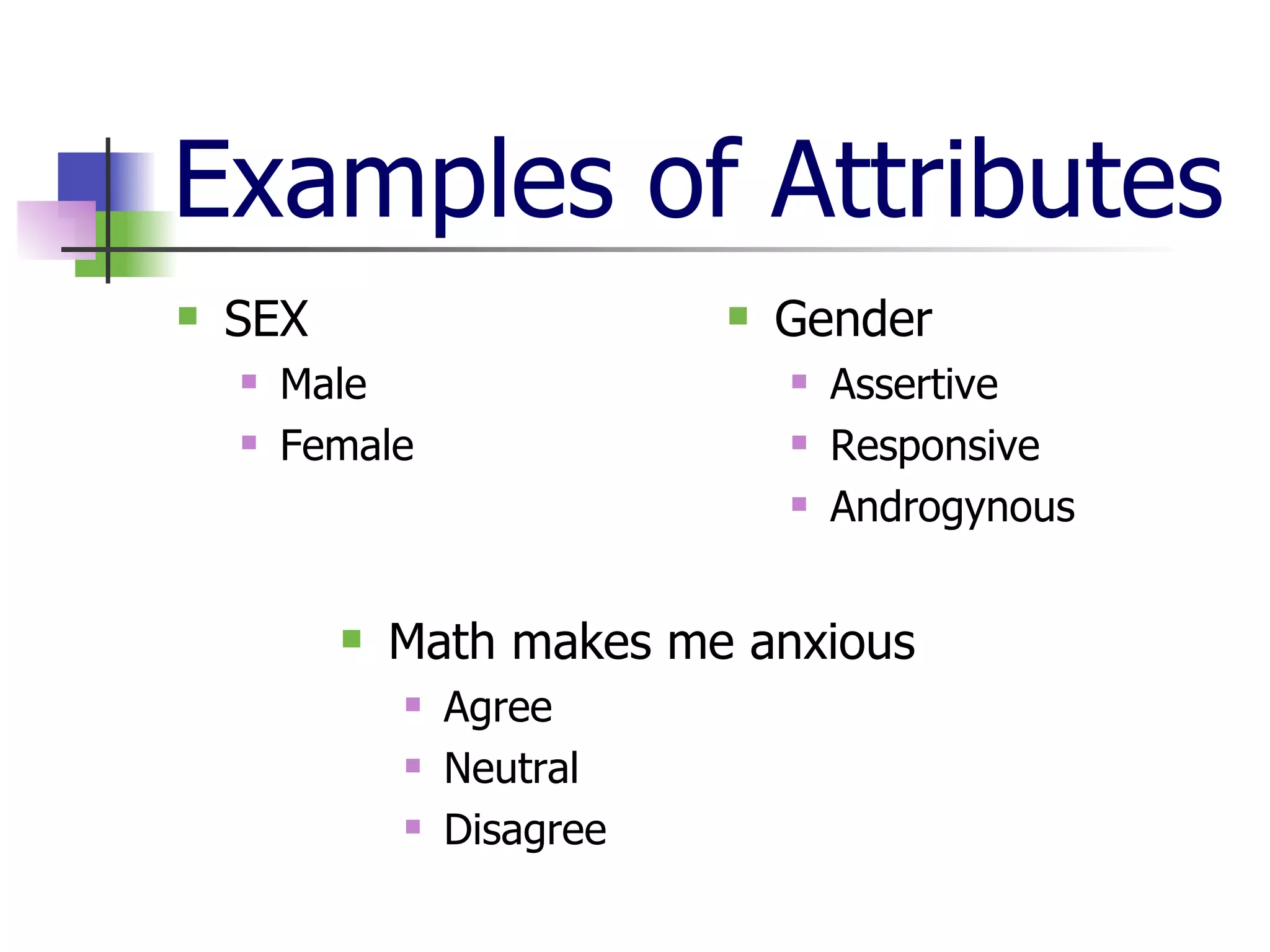 Examples of Attributes

- SEX
  - Male
  - Female

- Gender
  - Assertive
  - Responsive
  - Androgynous

- Math makes me anxious
  - Agree
  - Neutral
  - Disagree